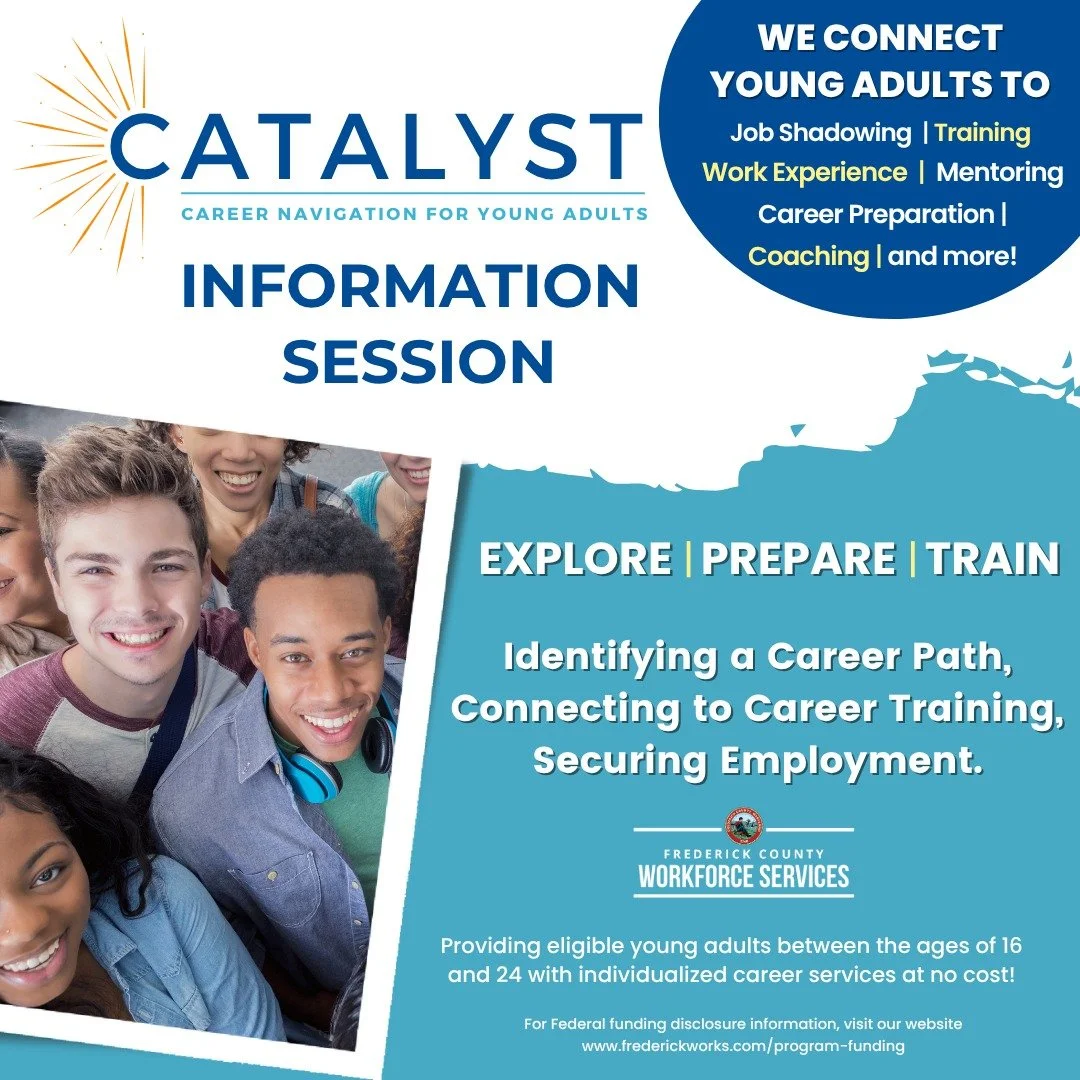 CATALYST
CAREER NAVIGATION FOR YOUNG ADULTS

INFORMATION SESSION

WE CONNECT YOUNG ADULTS TO
Job Shadowing | Training
Work Experience | Mentoring
Career Preparation |
Coaching | and more!

EXPLORE | PREPARE | TRAIN

Identifying a Career Path, Connecting to Career Training, Securing Employment.

FREDERICK COUNTY
WORKFORCE SERVICES

Providing eligible young adults between the ages of 16 and 24 with individualized career services at no cost!

For Federal funding disclosure information, visit our website www.frederickworks.com/program-funding